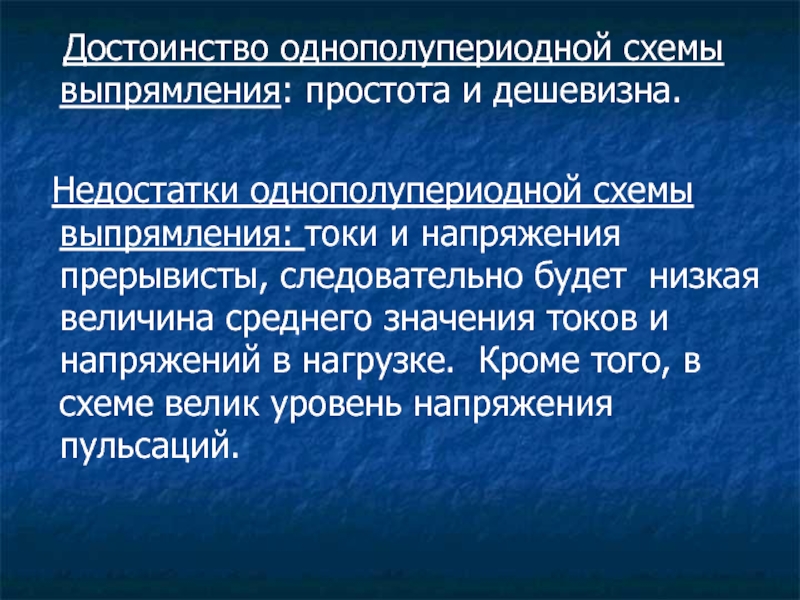 Достоинство однополупериодной схемы выпрямления: простота и дешевизна.

Недостатки однополупериодной схемы выпрямления: токи и напряжения прерывисты, следовательно будет низкая величина среднего значения токов и напряжений в нагрузке. Кроме того, в схеме велик уровень напряжения пульсаций.